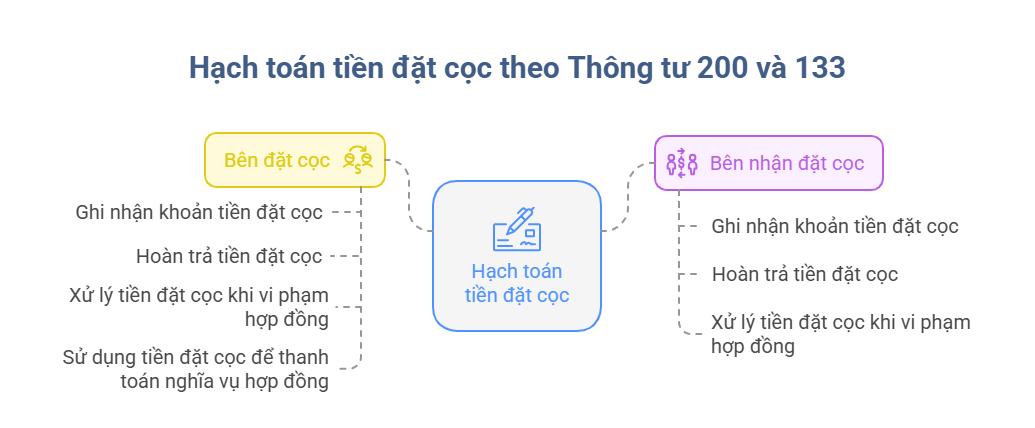 Hạch toán tiền đặt cọc theo Thông tư 200 và 133

Bên đặt cọc

Ghi nhận khoản tiền đặt cọc

Hoàn trả tiền đặt cọc

Xử lý tiền đặt cọc khi vi phạm hợp đồng

Sử dụng tiền đặt cọc để thanh toán nghĩa vụ hợp đồng

Hạch toán tiền đặt cọc

Bên nhận đặt cọc

Ghi nhận khoản tiền đặt cọc

Hoàn trả tiền đặt cọc

Xử lý tiền đặt cọc khi vi phạm hợp đồng